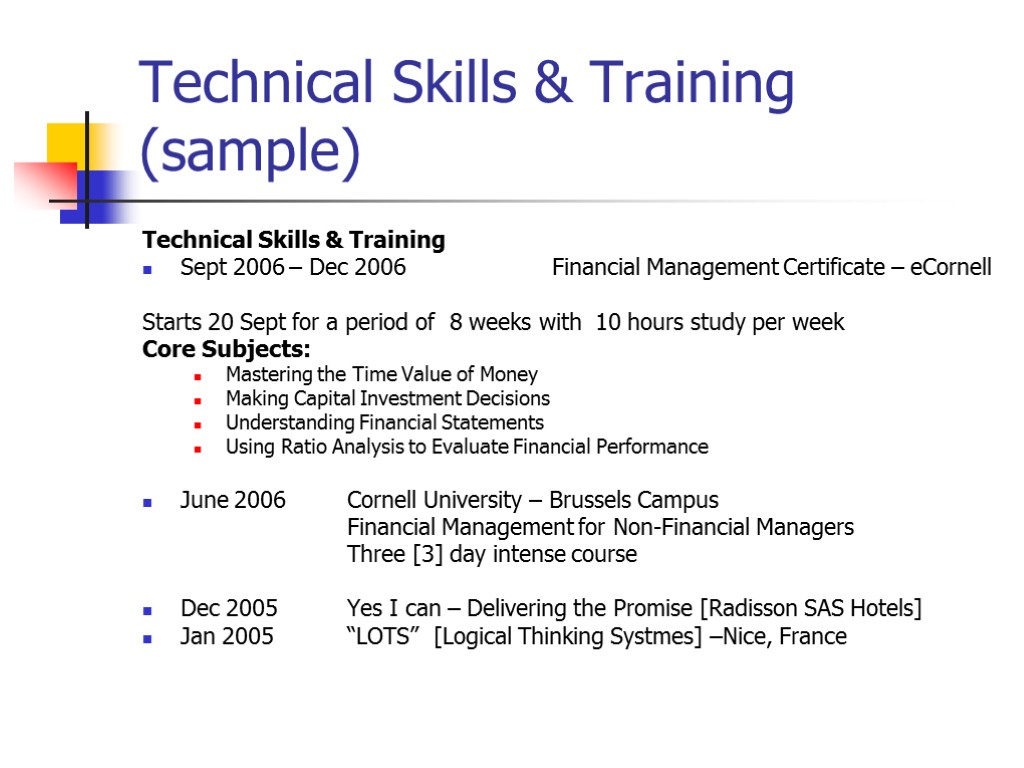 Technical Skills & Training (sample)

Technical Skills & Training
Sept 2006 – Dec 2006 Financial Management Certificate – eCornell

Starts 20 Sept for a period of 8 weeks with 10 hours study per week
Core Subjects:
Mastering the Time Value of Money
Making Capital Investment Decisions
Understanding Financial Statements
Using Ratio Analysis to Evaluate Financial Performance

June 2006 Cornell University – Brussels Campus
Financial Management for Non-Financial Managers
Three [3] day intense course

Dec 2005 Yes I can – Delivering the Promise [Radisson SAS Hotels]
Jan 2005 “LOTS” [Logical Thinking Systmes] –Nice, France